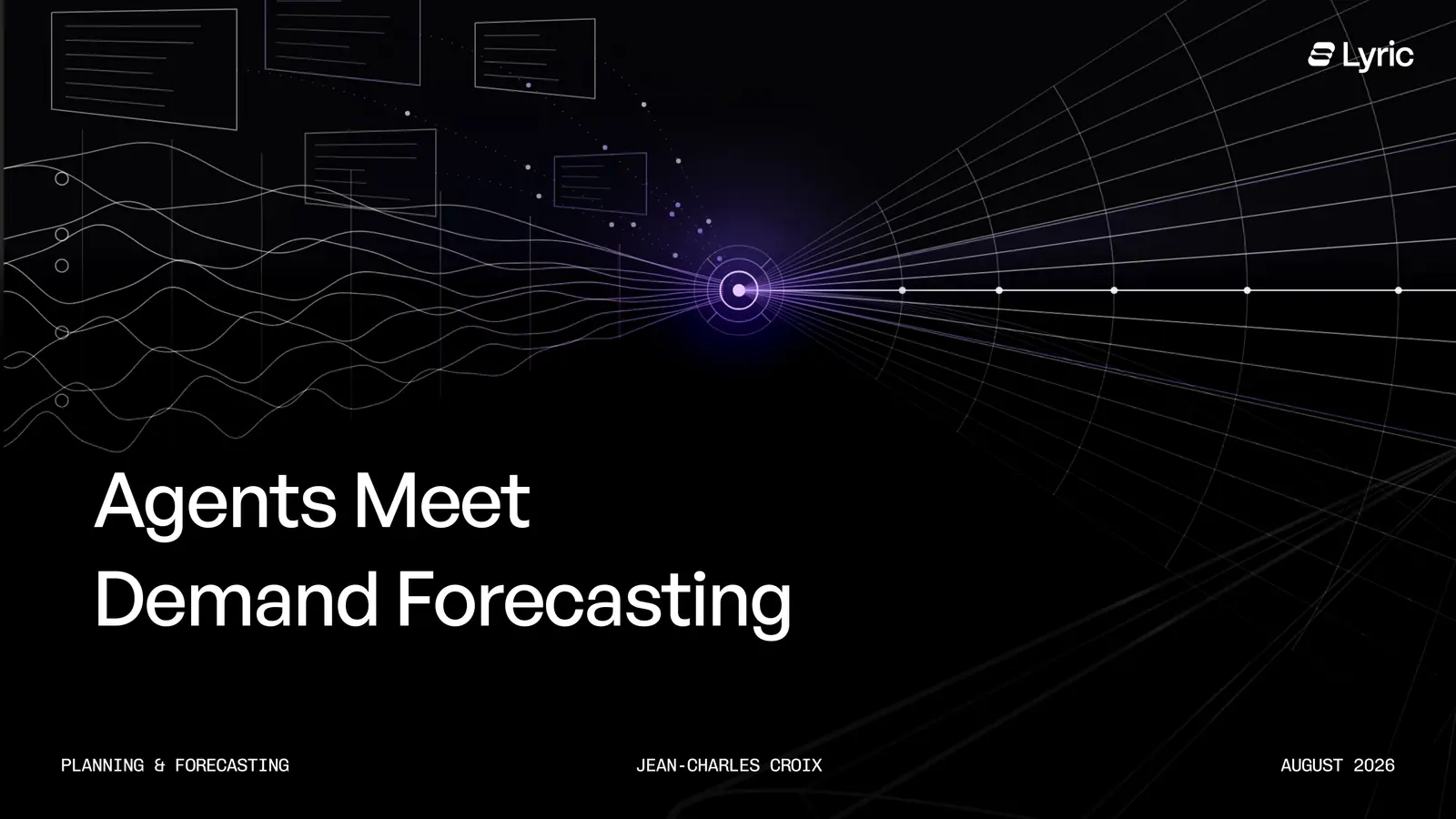 Lyric

Agents Meet
Demand Forecasting

PLANNING & FORECASTING

JEAN-CHARLES CROIX

AUGUST 2026